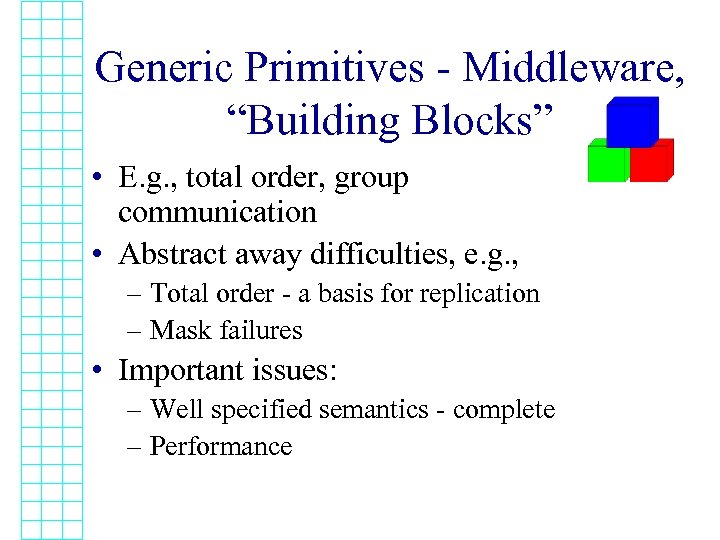 Generic Primitives - Middleware, “Building Blocks”

• E.g., total order, group communication
• Abstract away difficulties, e.g.,
– Total order - a basis for replication
– Mask failures
• Important issues:
– Well specified semantics - complete
– Performance